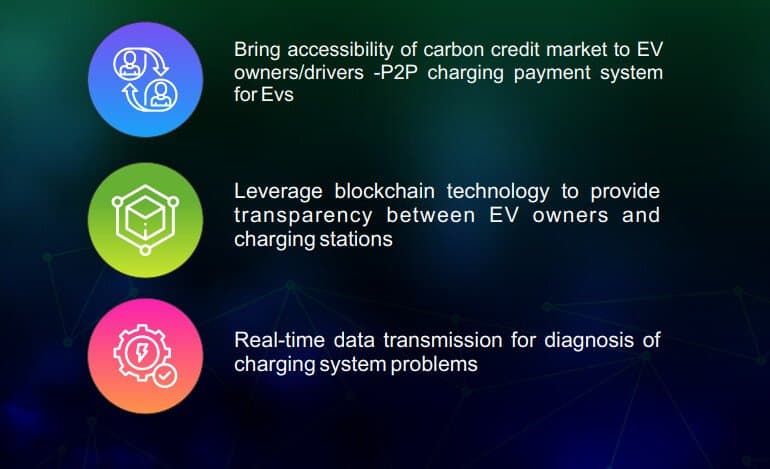 Bring accessibility of carbon credit market to EV owners/drivers -P2P charging payment system for Evs

Leverage blockchain technology to provide transparency between EV owners and charging stations

Real-time data transmission for diagnosis of charging system problems